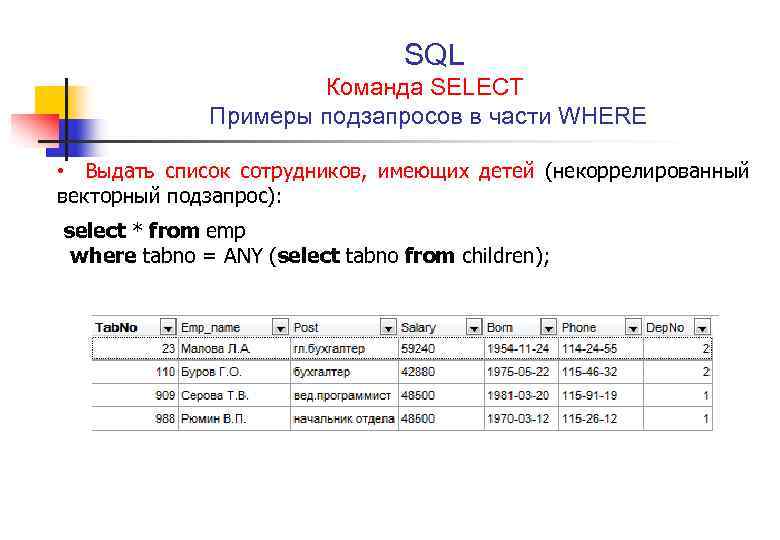 SQL
Команда SELECT
Примеры подзапросов в части WHERE

• Выдать список сотрудников, имеющих детей (некоррелированный векторный подзапрос):

select * from emp
where tabno = ANY (select tabno from children);

| TabNo | Emp_name | Post | Salary | Born | Phone | DepNo |
|---|---|---|---|---|---|---|
| 23 | Малова Л.А. | гл.бухгалтер | 59240 | 1954-11-24 | 114-24-55 | 2 |
| 110 | Буров Г.О. | бухгалтер | 42880 | 1975-05-22 | 115-46-32 | 2 |
| 909 | Серова Т.В. | вед.программист | 48500 | 1981-03-20 | 115-91-19 | 1 |
| 988 | Рюмин В.П. | начальник отдела | 48500 | 1970-03-12 | 115-26-12 | 1 |